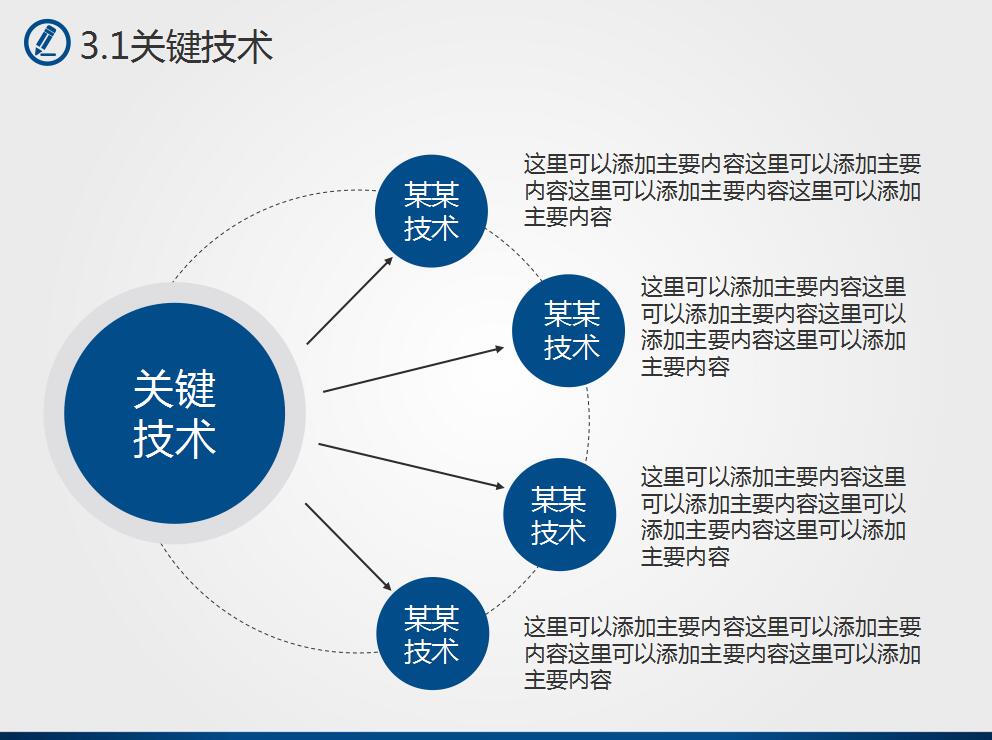 3.1关键技术

关键技术

某某技术

这里可以添加主要内容这里可以添加主要内容这里可以添加主要内容这里可以添加主要内容

某某技术

这里可以添加主要内容这里可以添加主要内容这里可以添加主要内容这里可以添加主要内容

某某技术

这里可以添加主要内容这里可以添加主要内容这里可以添加主要内容这里可以添加主要内容

某某技术

这里可以添加主要内容这里可以添加主要内容这里可以添加主要内容这里可以添加主要内容